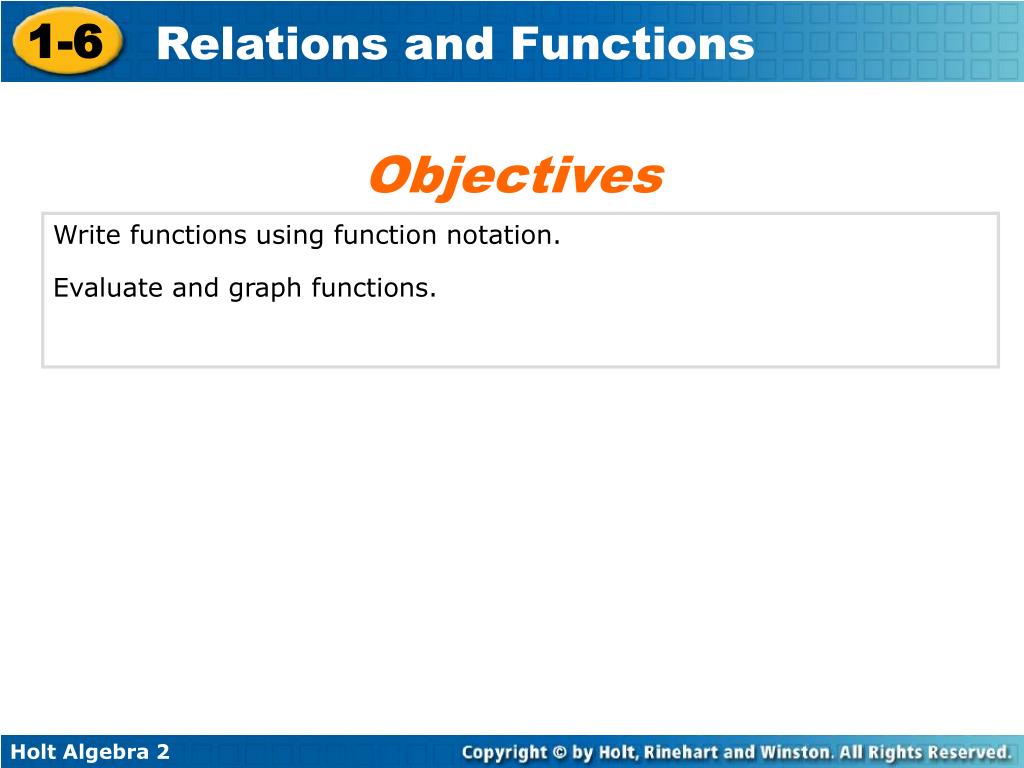 1-6 Relations and Functions

Objectives

Write functions using function notation.

Evaluate and graph functions.

Holt Algebra 2

Copyright © by Holt, Rinehart and Winston. All Rights Reserved.